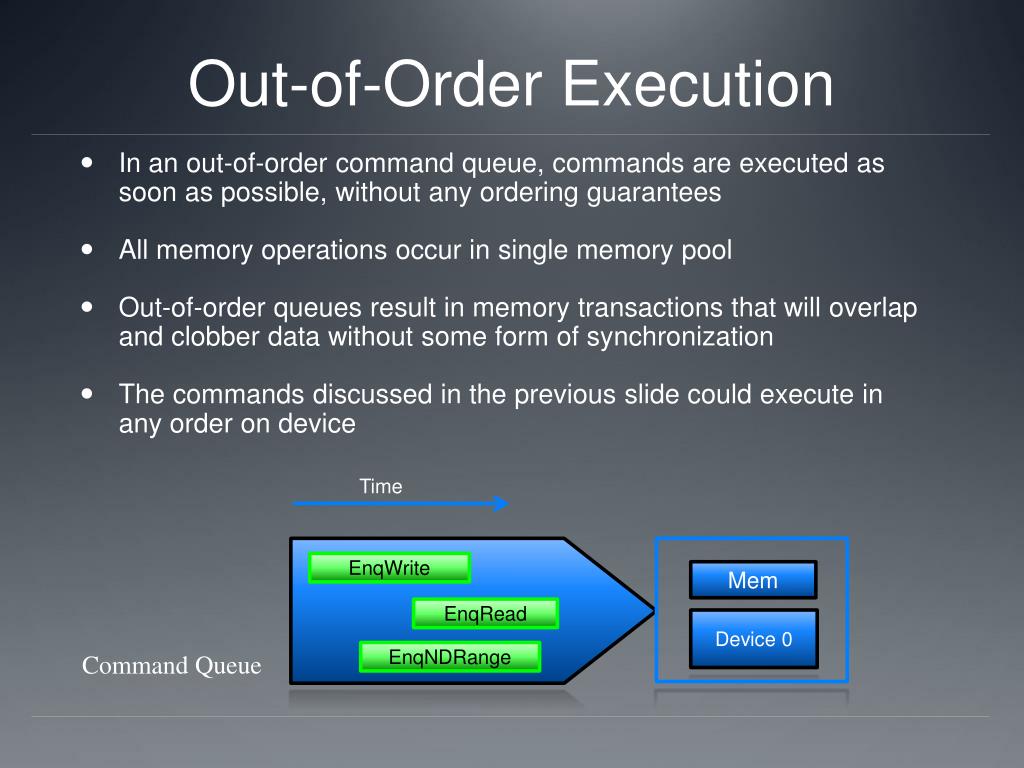 Out-of-Order Execution

- In an out-of-order command queue, commands are executed as soon as possible, without any ordering guarantees
- All memory operations occur in single memory pool
- Out-of-order queues result in memory transactions that will overlap and clobber data without some form of synchronization
- The commands discussed in the previous slide could execute in any order on device

Time

EnqWrite

EnqRead

EnqNDRange

Command Queue

Mem

Device 0